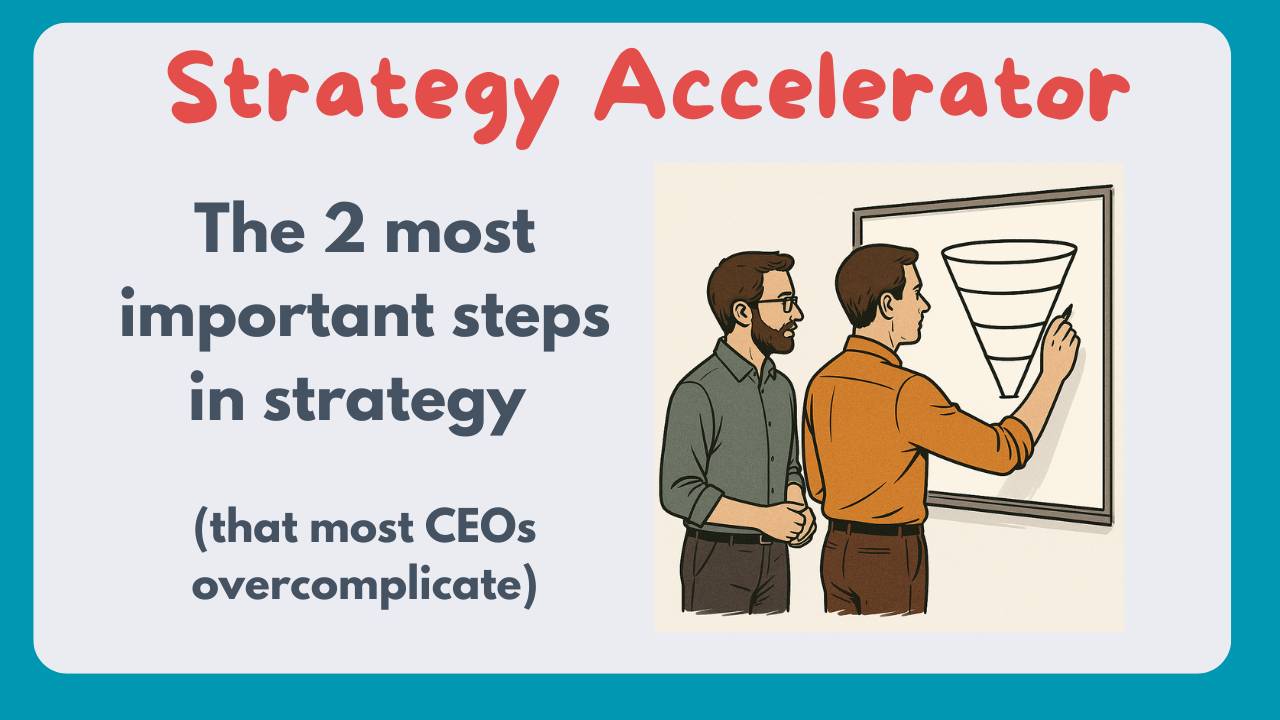 Strategy Accelerator

The 2 most important steps in strategy

(that most CEOs overcomplicate)